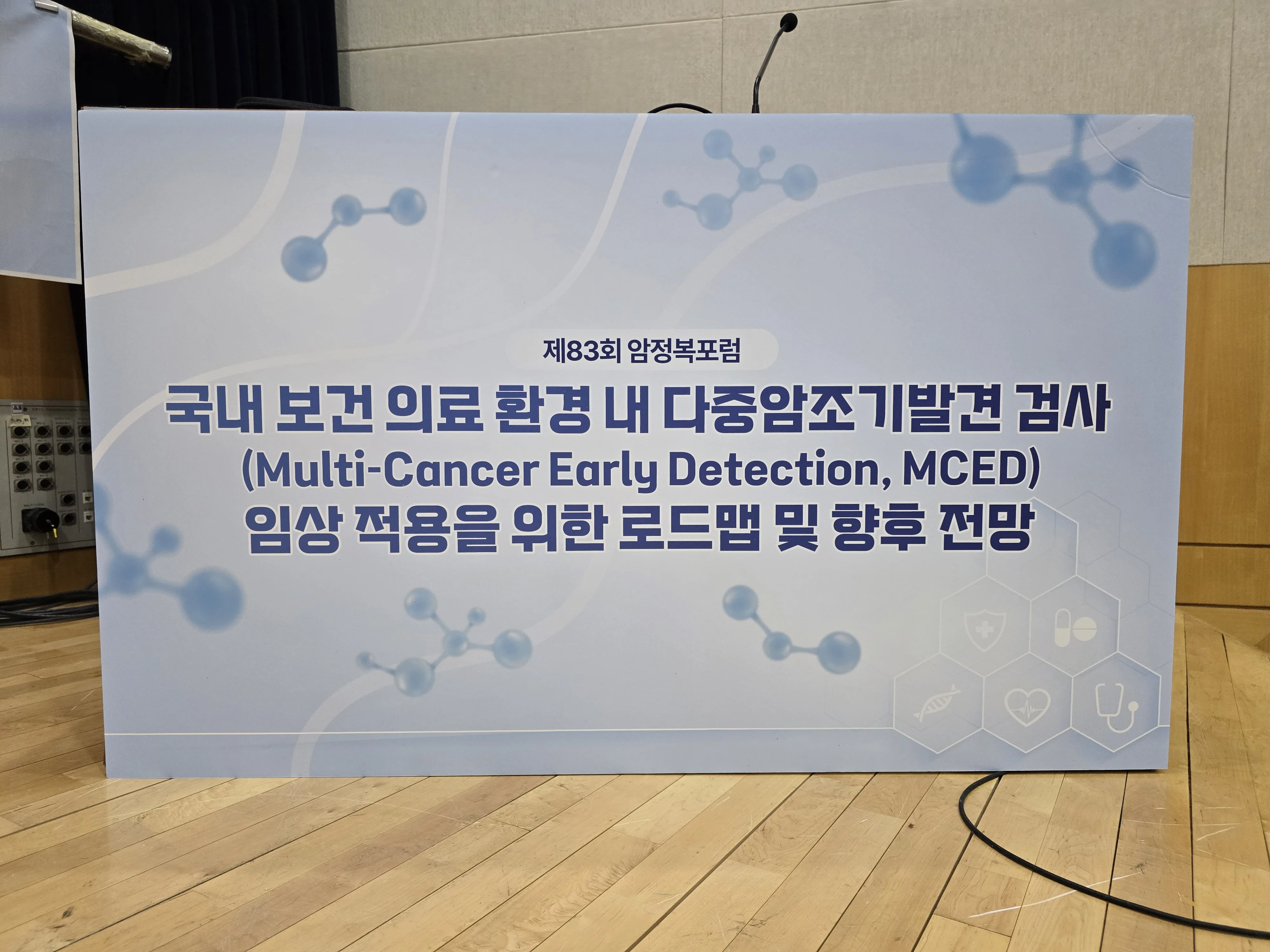 제83회 암정복포럼

국내 보건 의료 환경 내 다중암조기발견 검사
(Multi-Cancer Early Detection, MCED)
임상 적용을 위한 로드맵 및 향후 전망